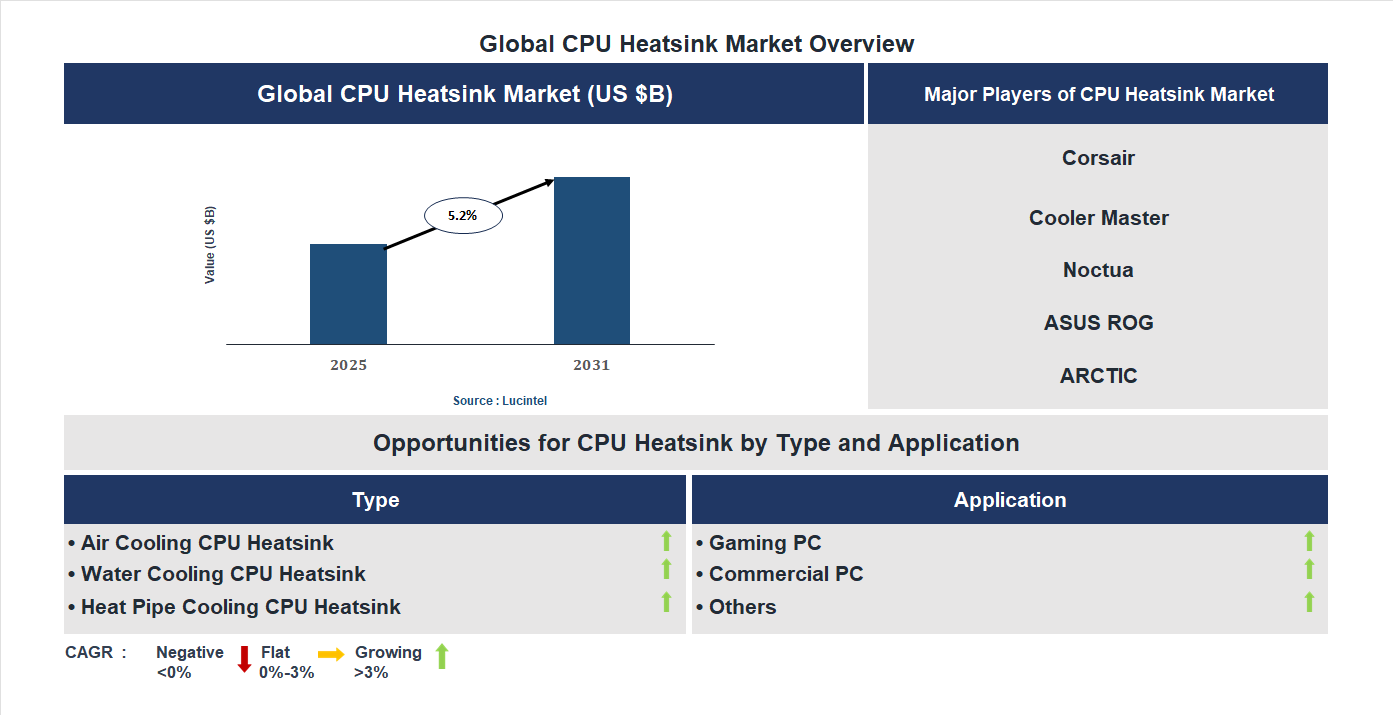 Global CPU Heatsink Market Overview

Global CPU Heatsink Market (US $B)

Value (US $B)

5.2%

2025

2031

Source : Lucintel

Major Players of CPU Heatsink Market

Corsair

Cooler Master

Noctua

ASUS ROG

ARCTIC

Opportunities for CPU Heatsink by Type and Application

Type

• Air Cooling CPU Heatsink
• Water Cooling CPU Heatsink
• Heat Pipe Cooling CPU Heatsink

Application

• Gaming PC
• Commercial PC
• Others

CAGR : Negative <0% Flat 0%-3% Growing >3%